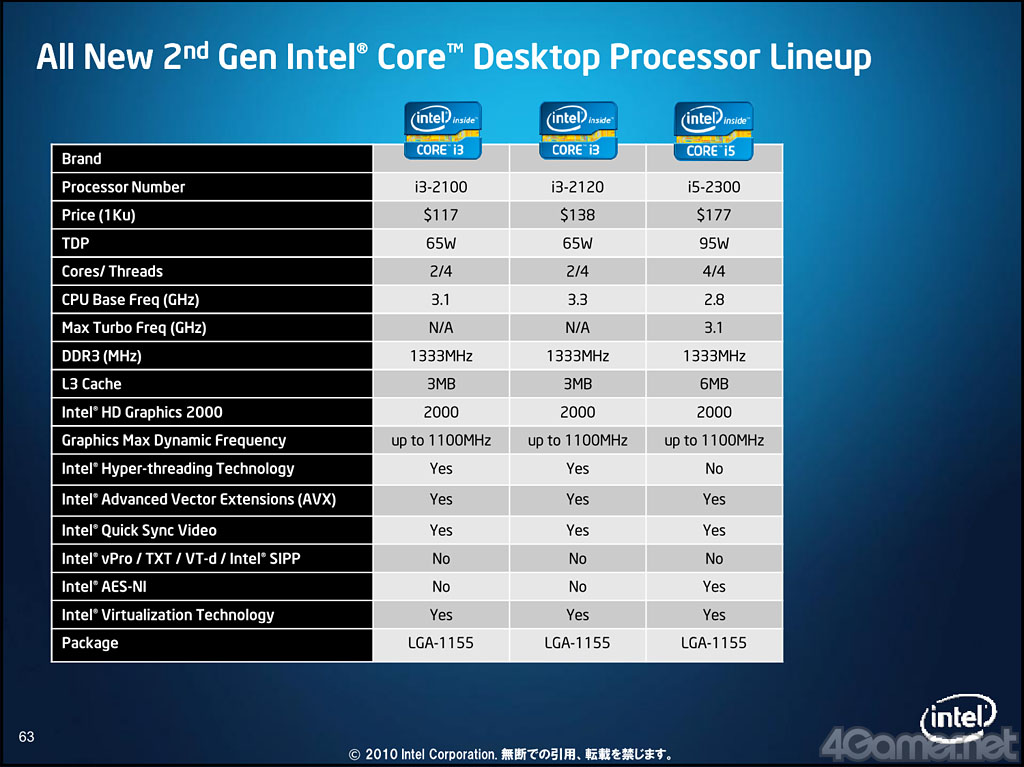 All New 2nd Gen Intel® Core™ Desktop Processor Lineup

| Brand | intel inside CORE i3 | intel inside CORE i3 | intel inside CORE i5 |
|---|---|---|---|
| Processor Number | i3-2100 | i3-2120 | i5-2300 |
| Price (1Ku) | $117 | $138 | $177 |
| TDP | 65W | 65W | 95W |
| Cores/ Threads | 2/4 | 2/4 | 4/4 |
| CPU Base Freq (GHz) | 3.1 | 3.3 | 2.8 |
| Max Turbo Freq (GHz) | N/A | N/A | 3.1 |
| DDR3 (MHz) | 1333MHz | 1333MHz | 1333MHz |
| L3 Cache | 3MB | 3MB | 6MB |
| Intel® HD Graphics 2000 | 2000 | 2000 | 2000 |
| Graphics Max Dynamic Frequency | up to 1100MHz | up to 1100MHz | up to 1100MHz |
| Intel® Hyper-threading Technology | Yes | Yes | No |
| Intel® Advanced Vector Extensions (AVX) | Yes | Yes | Yes |
| Intel® Quick Sync Video | Yes | Yes | Yes |
| Intel® vPro / TXT / VT-d / Intel® SIPP | No | No | No |
| Intel® AES-NI | No | No | Yes |
| Intel® Virtualization Technology | Yes | Yes | Yes |
| Package | LGA-1155 | LGA-1155 | LGA-1155 |

63

© 2010 Intel Corporation. 無断での引用、転載を禁じます。

intel

4Gamer.net